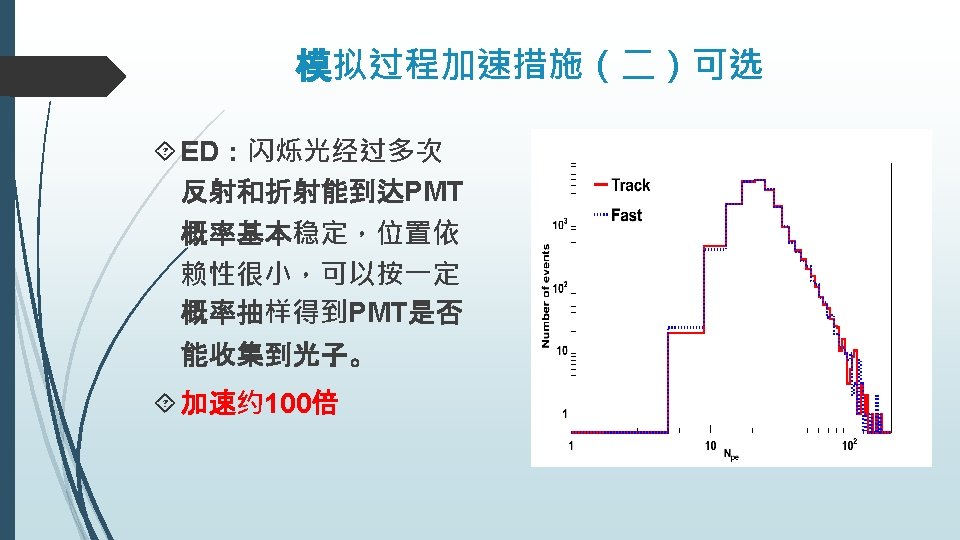 模拟过程加速措施（二）可选

ED：闪烁光经过多次反射和折射能到达PMT概率基本稳定，位置依赖性很小，可以按一定概率抽样得到PMT是否能收集到光子。

加速约100倍

Track
Fast
Number of events
$10^3$
$10^2$
10
1
1
10
$N_{pe}$
$10^2$